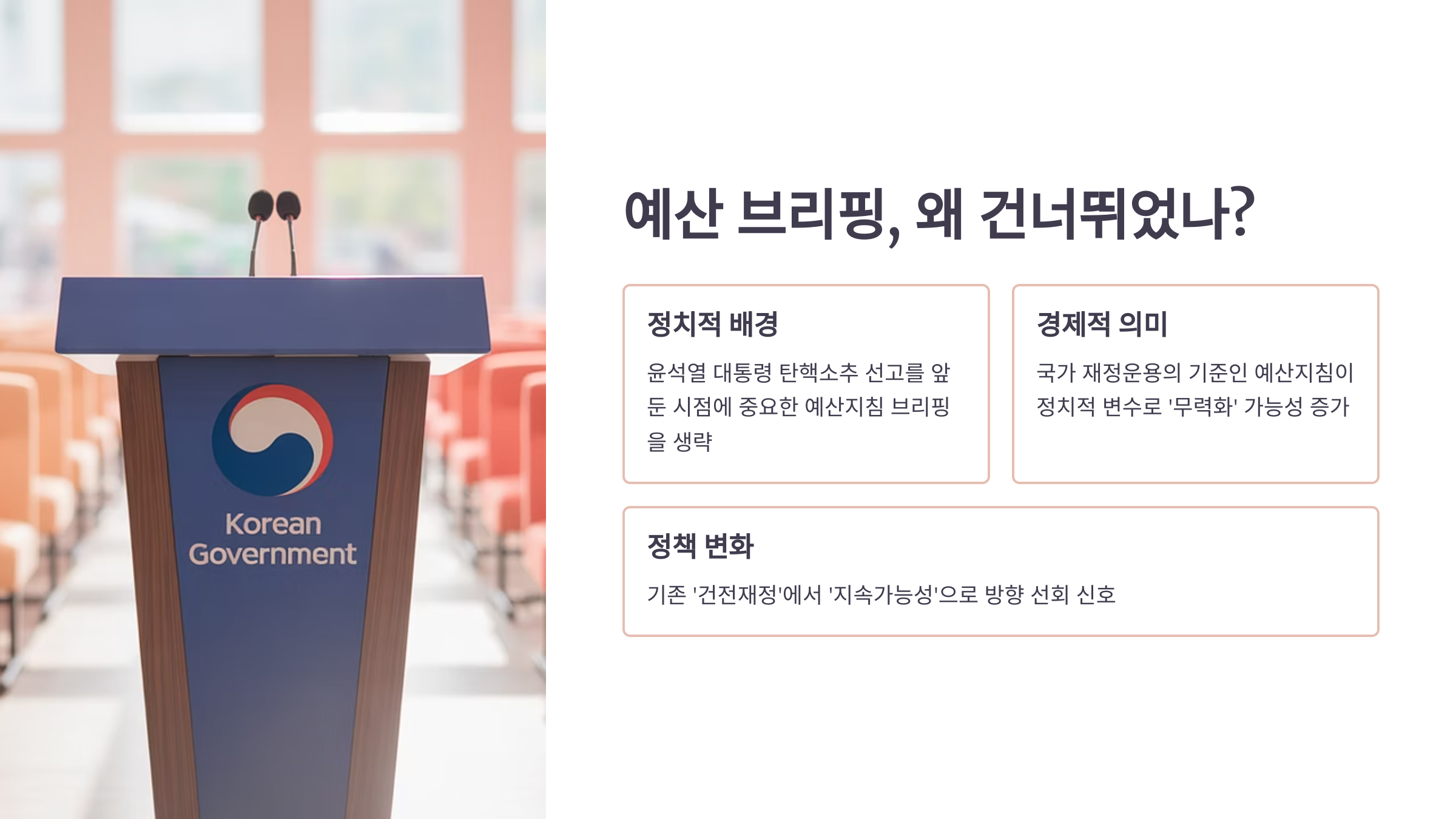 Korean Government

예산 브리핑, 왜 건너뛰었나?

정치적 배경

윤석열 대통령 탄핵소추 선고를 앞둔 시점에 중요한 예산지침 브리핑을 생략

경제적 의미

국가 재정운용의 기준인 예산지침이 정치적 변수로 '무력화' 가능성 증가

정책 변화

기존 '건전재정'에서 '지속가능성'으로 방향 선회 신호